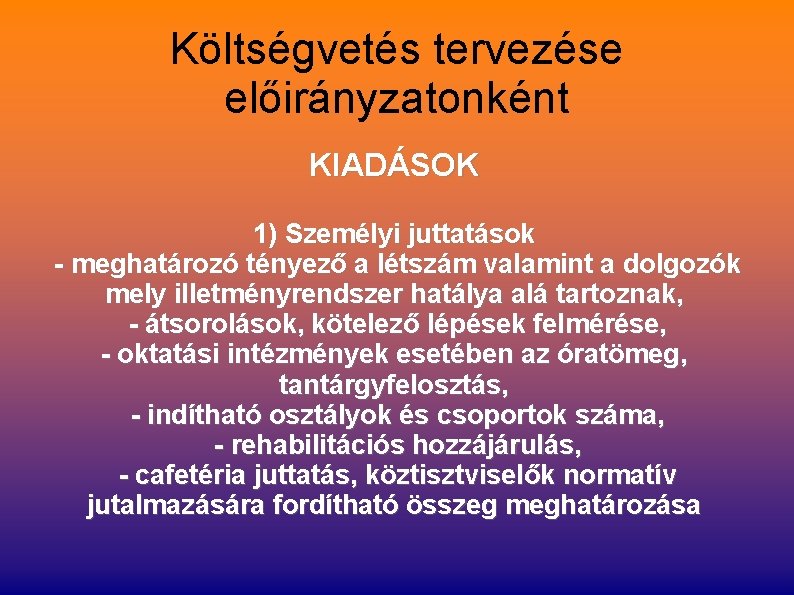 Költségvetés tervezése előirányzatonként

KIADÁSOK

1) Személyi juttatások
- meghatározó tényező a létszám valamint a dolgozók mely illetményrendszer hatálya alá tartoznak,
- átsorolások, kötelező lépések felmérése,
- oktatási intézmények esetében az óratömeg, tantárgyfelosztás,
- indítható osztályok és csoportok száma,
- rehabilitációs hozzájárulás,
- cafetéria juttatás, köztisztviselők normatív jutalmazására fordítható összeg meghatározása